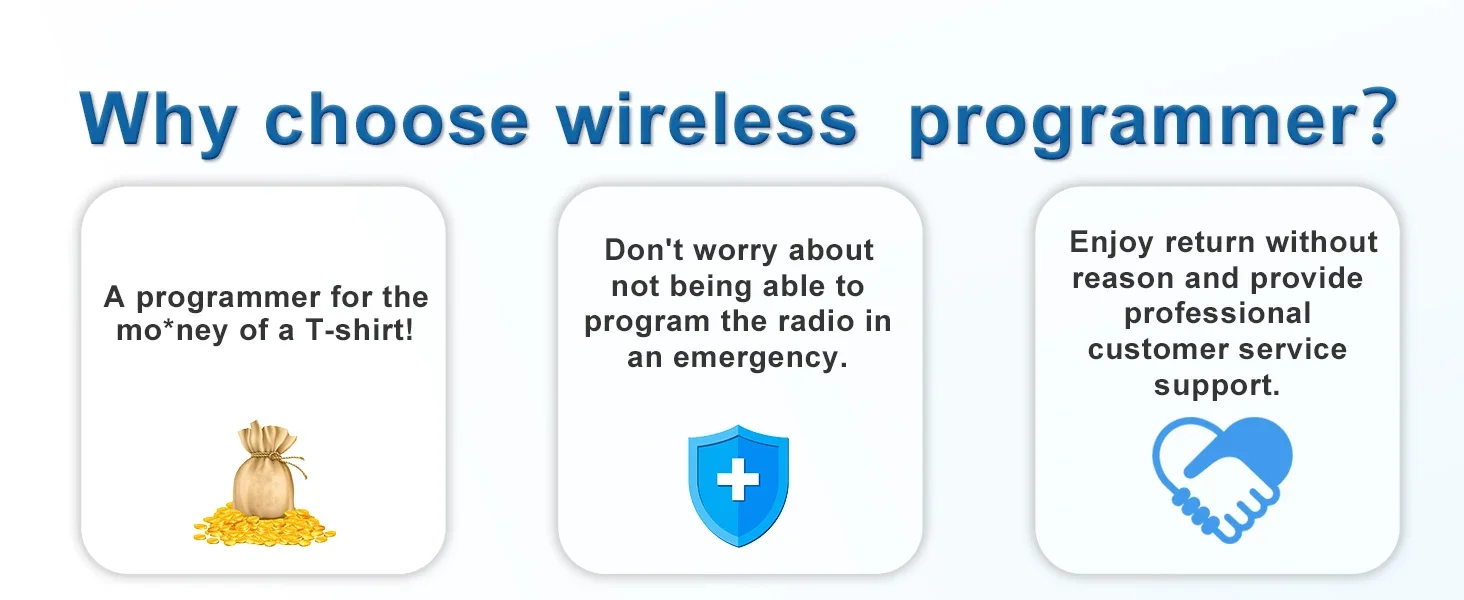 Why choose wireless  programmer?

A programmer for the mo*ney of a T-shirt!

Don't worry about not being able to program the radio in an emergency.

Enjoy return without reason and provide professional customer service support.